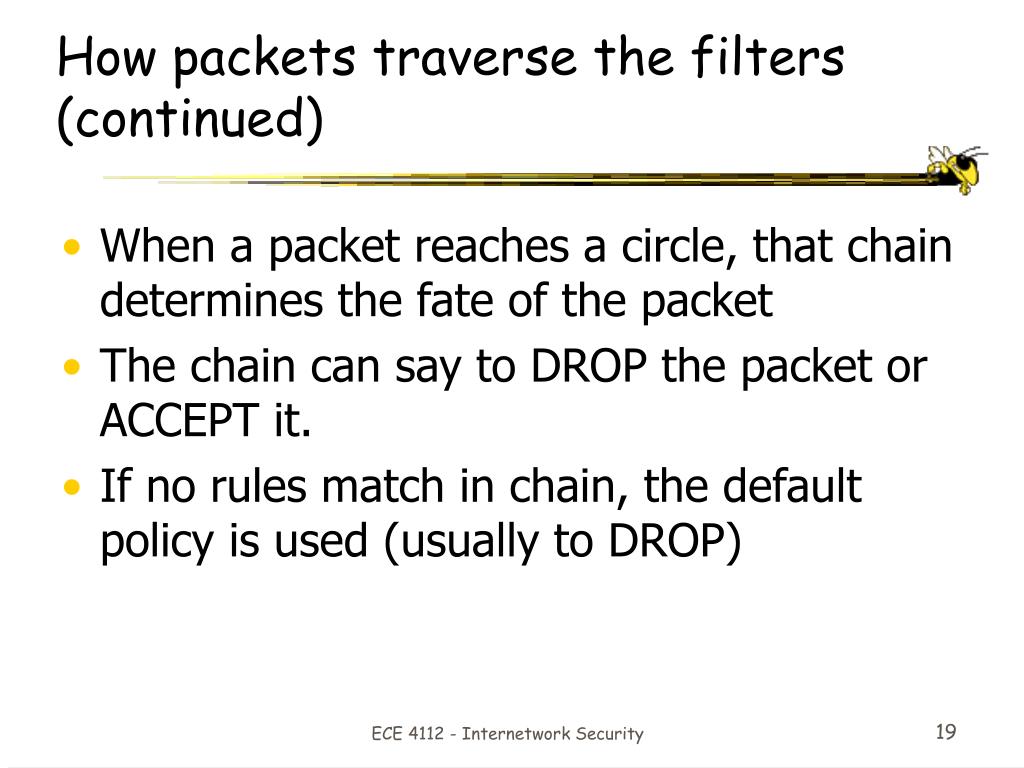 How packets traverse the filters (continued)

• When a packet reaches a circle, that chain determines the fate of the packet
• The chain can say to DROP the packet or ACCEPT it.
• If no rules match in chain, the default policy is used (usually to DROP)

ECE 4112 - Internetwork Security

19